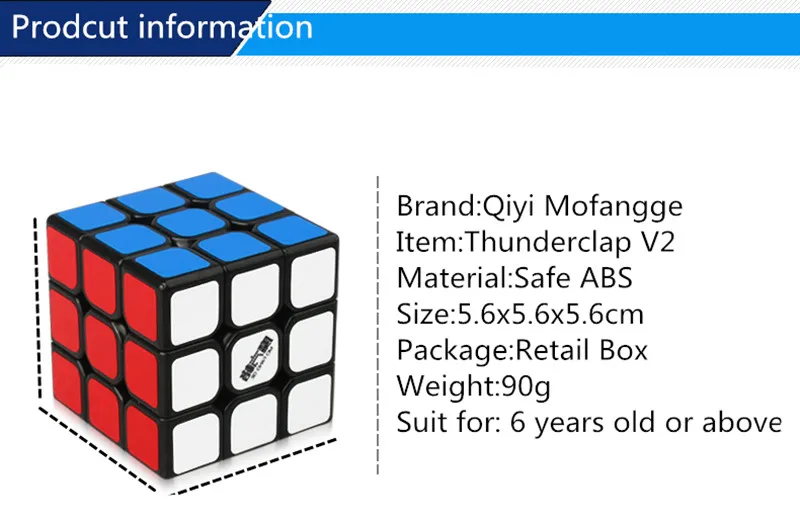 Prodcut information

Brand:Qiyi Mofangge
Item:Thunderclap V2
Material:Safe ABS
Size:5.6x5.6x5.6cm
Package:Retail Box
Weight:90g
Suit for: 6 years old or above